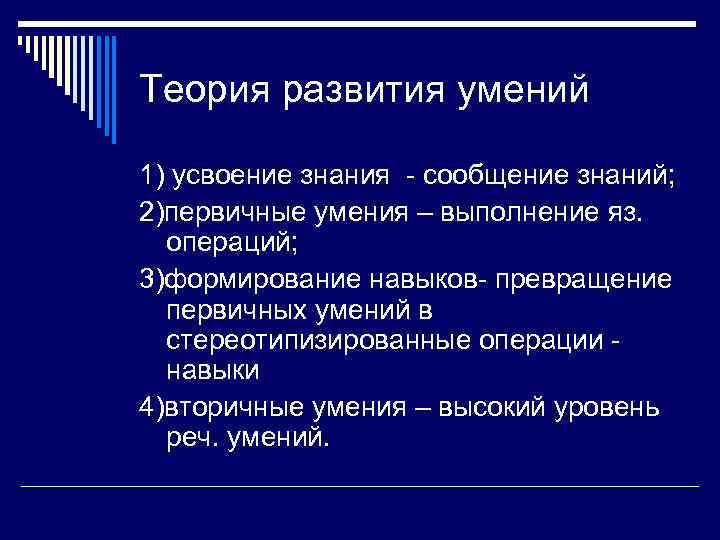 Теория развития умений

1) усвоение знания - сообщение знаний;

2)первичные умения – выполнение яз. операций;

3)формирование навыков- превращение первичных умений в стереотипизированные операции - навыки

4)вторичные умения – высокий уровень реч. умений.